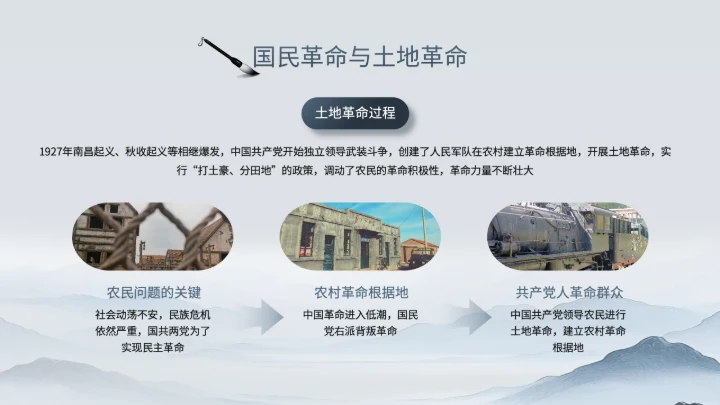 国民革命与土地革命

土地革命过程

1927年南昌起义、秋收起义等相继爆发，中国共产党开始独立领导武装斗争，创建了人民军队在农村建立革命根据地，开展土地革命，实行“打土豪、分田地”的政策，调动了农民的革命积极性，革命力量不断壮大

农民问题的关键

社会动荡不安，民族危机依然严重，国共两党为了实现民主革命

农村革命根据地

中国革命进入低潮，国民党右派背叛革命

共产党人革命群众

中国共产党领导农民进行土地革命，建立农村革命根据地